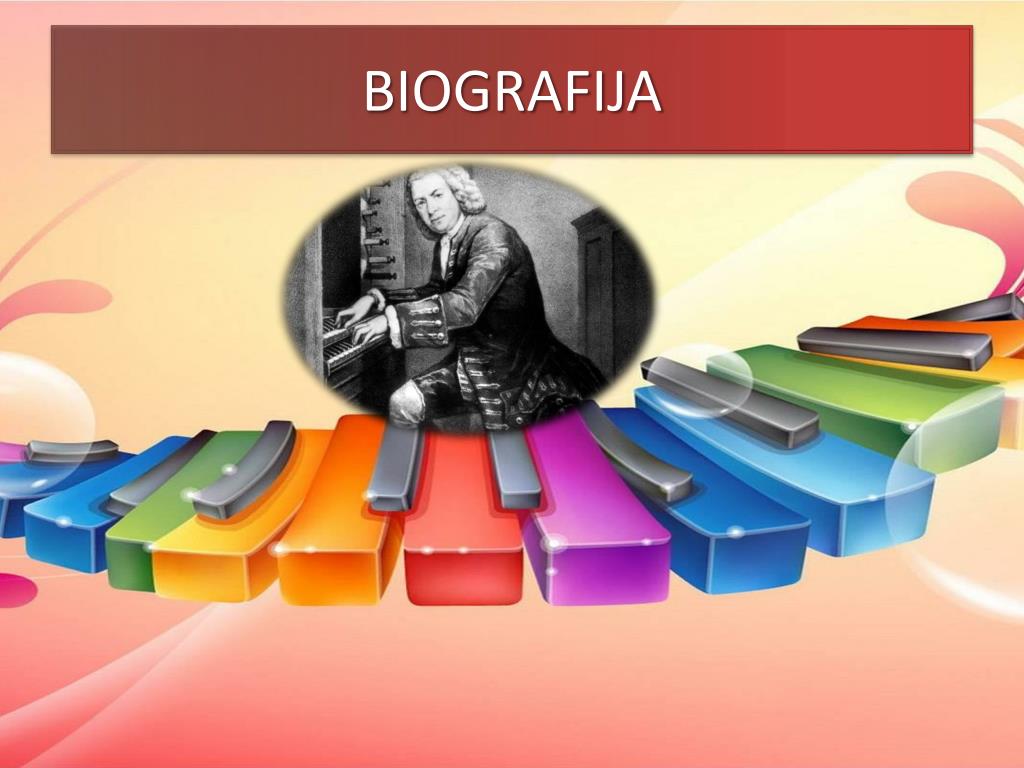 BIOGRAFIJA